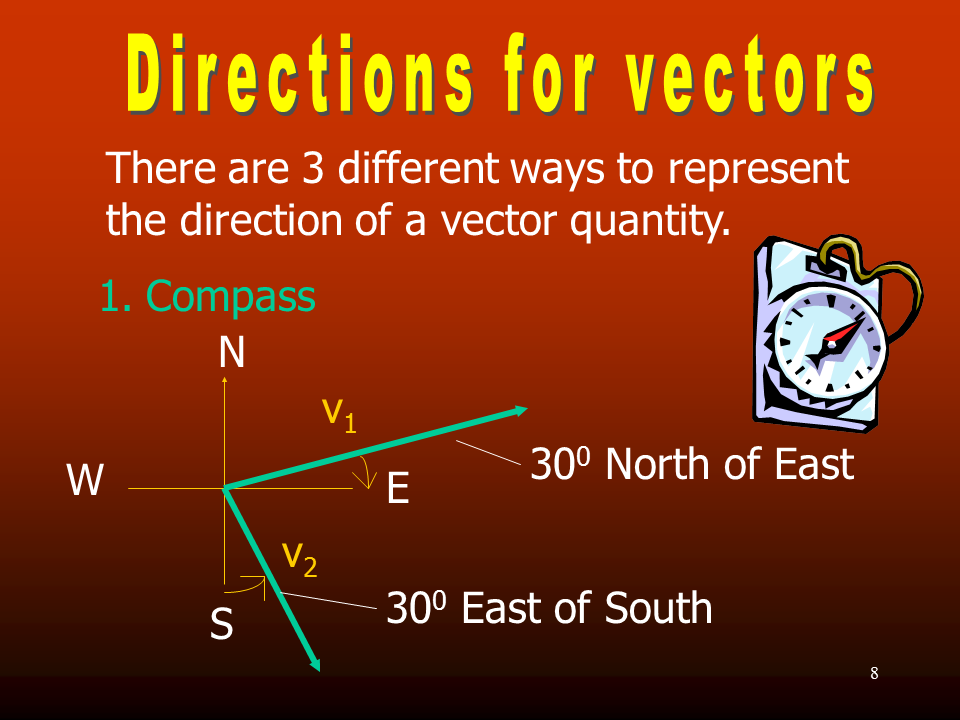 Directions for vectors

There are 3 different ways to represent the direction of a vector quantity.

1. Compass

N

W

E

S

$v_1$

$v_2$

$30^0$ North of East

$30^0$ East of South

8